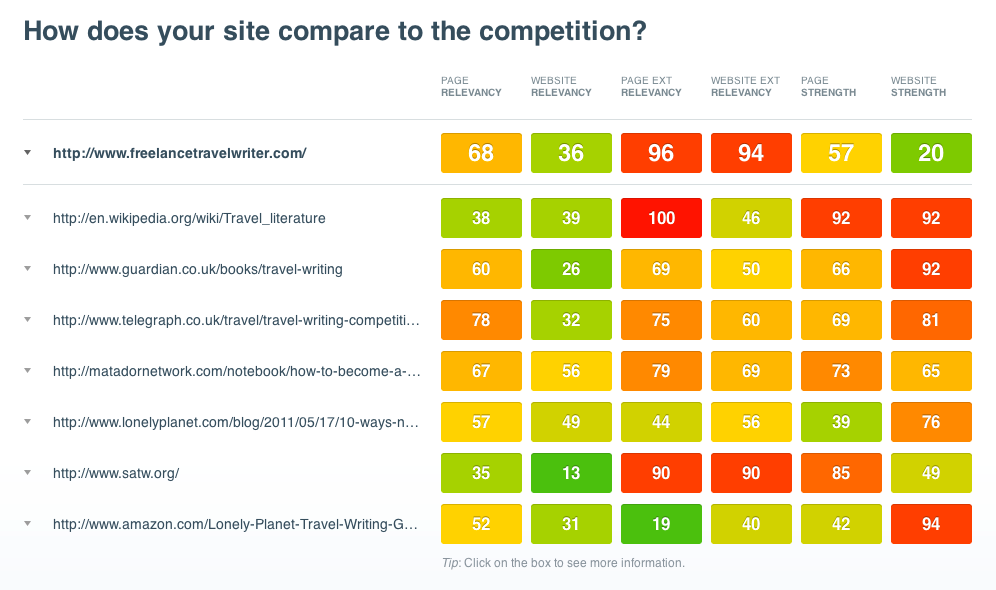 How does your site compare to the competition?

| | PAGE RELEVANCY | WEBSITE RELEVANCY | PAGE EXT RELEVANCY | WEBSITE EXT RELEVANCY | PAGE STRENGTH | WEBSITE STRENGTH |
|---|---|---|---|---|---|---|
| http://www.freelancetravelwriter.com/ | 68 | 36 | 96 | 94 | 57 | 20 |
| http://en.wikipedia.org/wiki/Travel_literature | 38 | 39 | 100 | 46 | 92 | 92 |
| http://www.guardian.co.uk/books/travel-writing | 60 | 26 | 69 | 50 | 66 | 92 |
| http://www.telegraph.co.uk/travel/travel-writing-competiti... | 78 | 32 | 75 | 60 | 69 | 81 |
| http://matadornetwork.com/notebook/how-to-become-a-... | 67 | 56 | 79 | 69 | 73 | 65 |
| http://www.lonelyplanet.com/blog/2011/05/17/10-ways-n... | 57 | 49 | 44 | 56 | 39 | 76 |
| http://www.satw.org/ | 35 | 13 | 90 | 90 | 85 | 49 |
| http://www.amazon.com/Lonely-Planet-Travel-Writing-G... | 52 | 31 | 19 | 40 | 42 | 94 |

Tip: Click on the box to see more information.